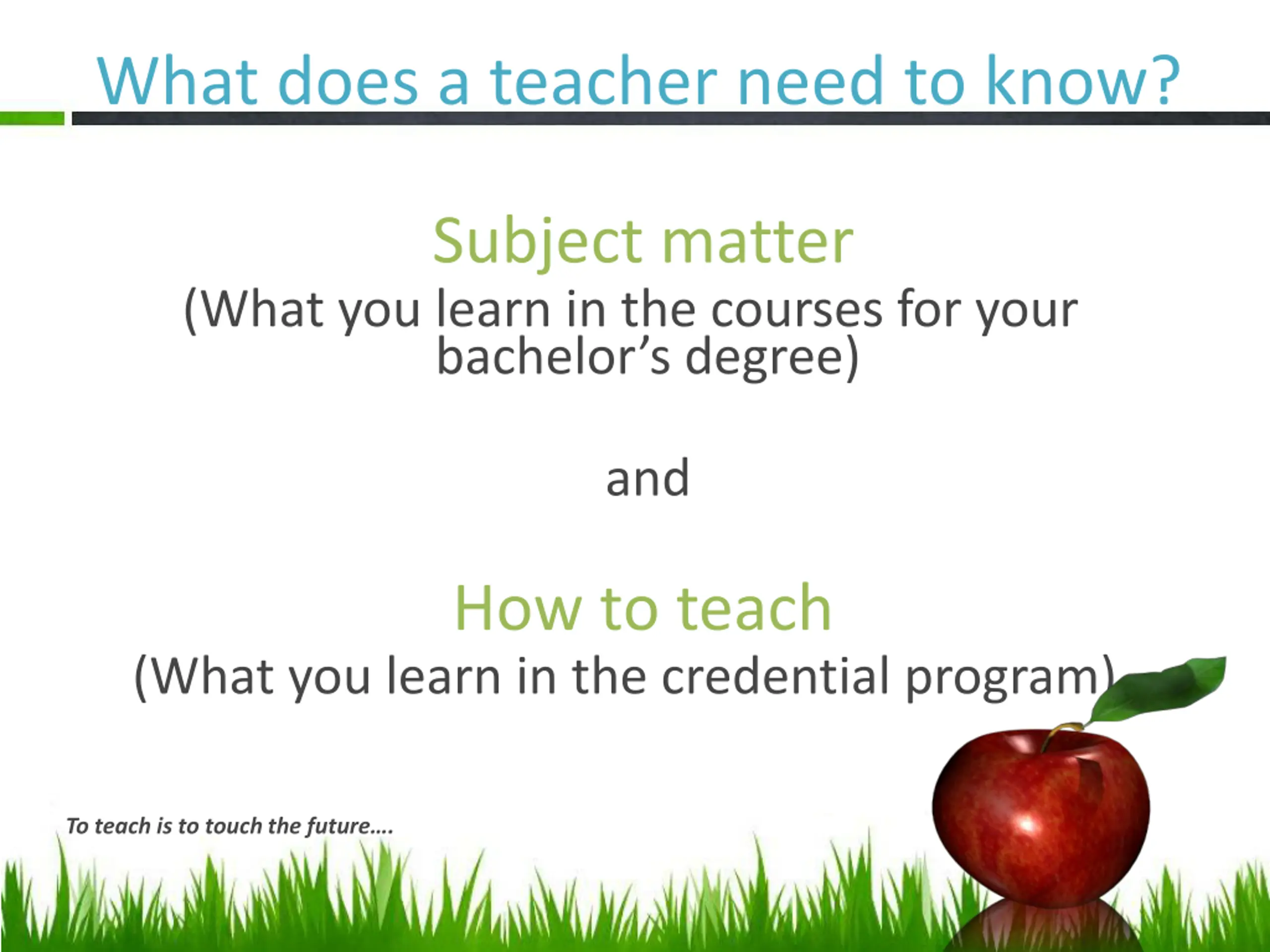 What does a teacher need to know?

Subject matter
(What you learn in the courses for your bachelor’s degree)

and

How to teach
(What you learn in the credential program)

To teach is to touch the future….